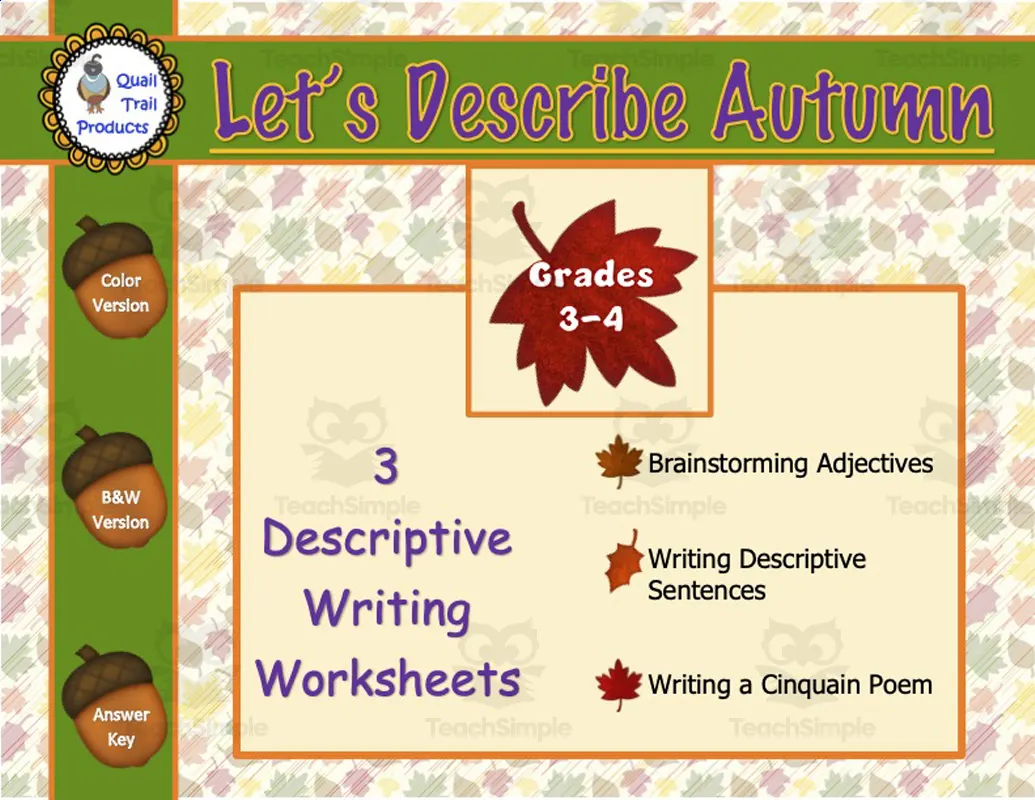 Quail Trail Products

Let's Describe Autumn

Color Version

B&W Version

Answer Key

Grades 3-4

3 Descriptive Writing Worksheets

Brainstorming Adjectives

Writing Descriptive Sentences

Writing a Cinquain Poem

TeachSimple